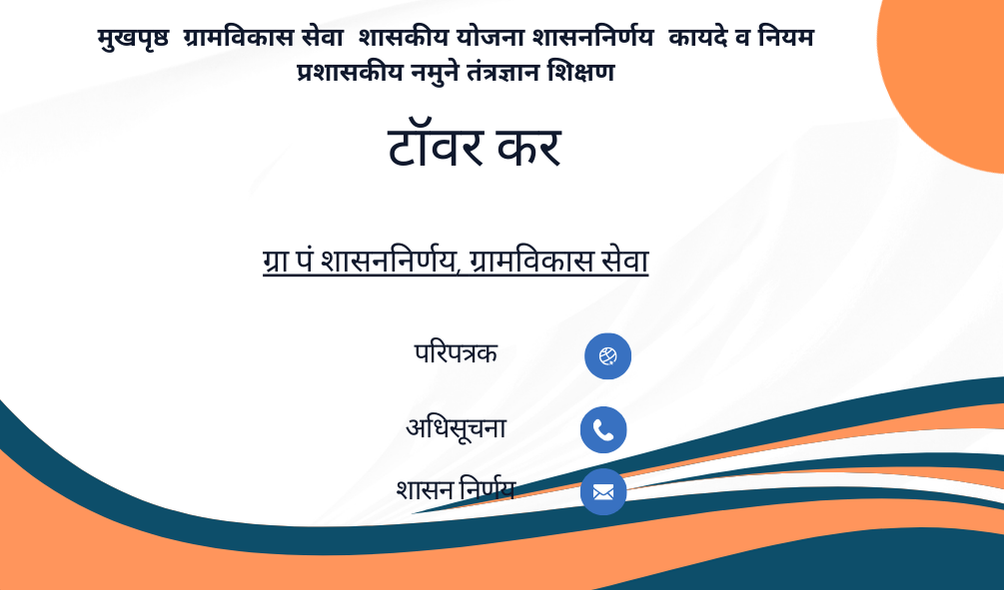 मुखपृष्ठ ग्रामविकास सेवा शासकीय योजना शासननिर्णय कायदे व नियम प्रशासकीय नमुने तंत्रज्ञान शिक्षण

टॉवर कर

ग्रा पं शासननिर्णय, ग्रामविकास सेवा

परिपत्रक

अधिसूचना

शासन निर्णय